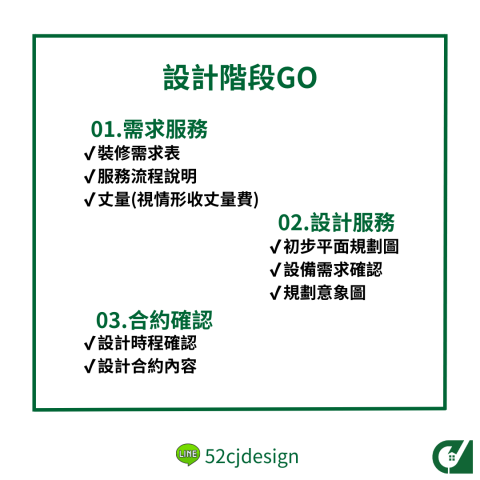 設計階段GO

01.需求服務
✓裝修需求表
✓服務流程說明
✓丈量(視情形收丈量費)

02.設計服務
✓初步平面規劃圖
✓設備需求確認
✓規劃意象圖

03.合約確認
✓設計時程確認
✓設計合約內容

LINE 52cjdesign